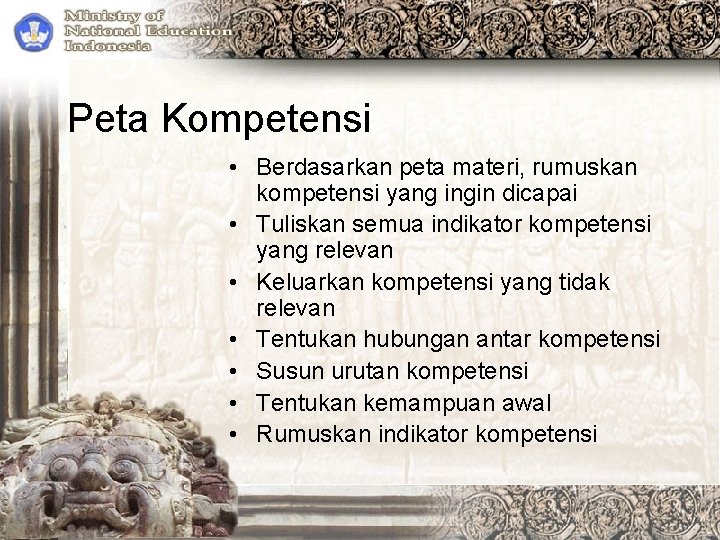 Ministry of
National Education
Indonesia

Peta Kompetensi

• Berdasarkan peta materi, rumuskan kompetensi yang ingin dicapai
• Tuliskan semua indikator kompetensi yang relevan
• Keluarkan kompetensi yang tidak relevan
• Tentukan hubungan antar kompetensi
• Susun urutan kompetensi
• Tentukan kemampuan awal
• Rumuskan indikator kompetensi